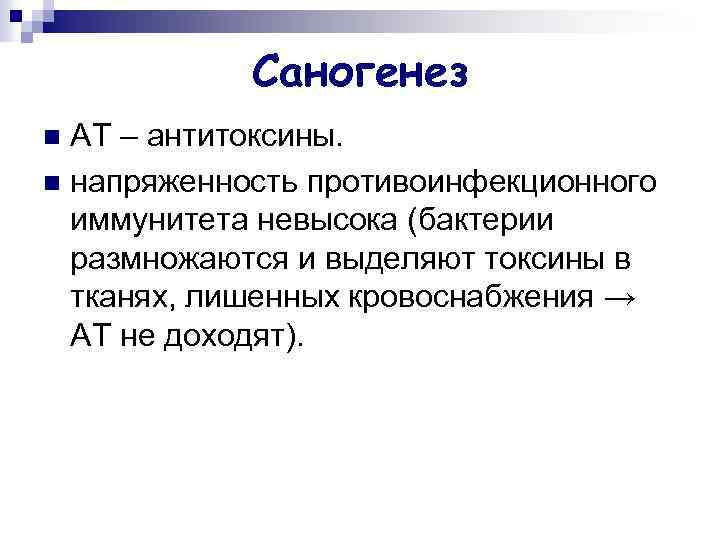 Саногенез

АТ – антитоксины.

напряженность противоинфекционного иммунитета невысока (бактерии размножаются и выделяют токсины в тканях, лишенных кровоснабжения → АТ не доходят).